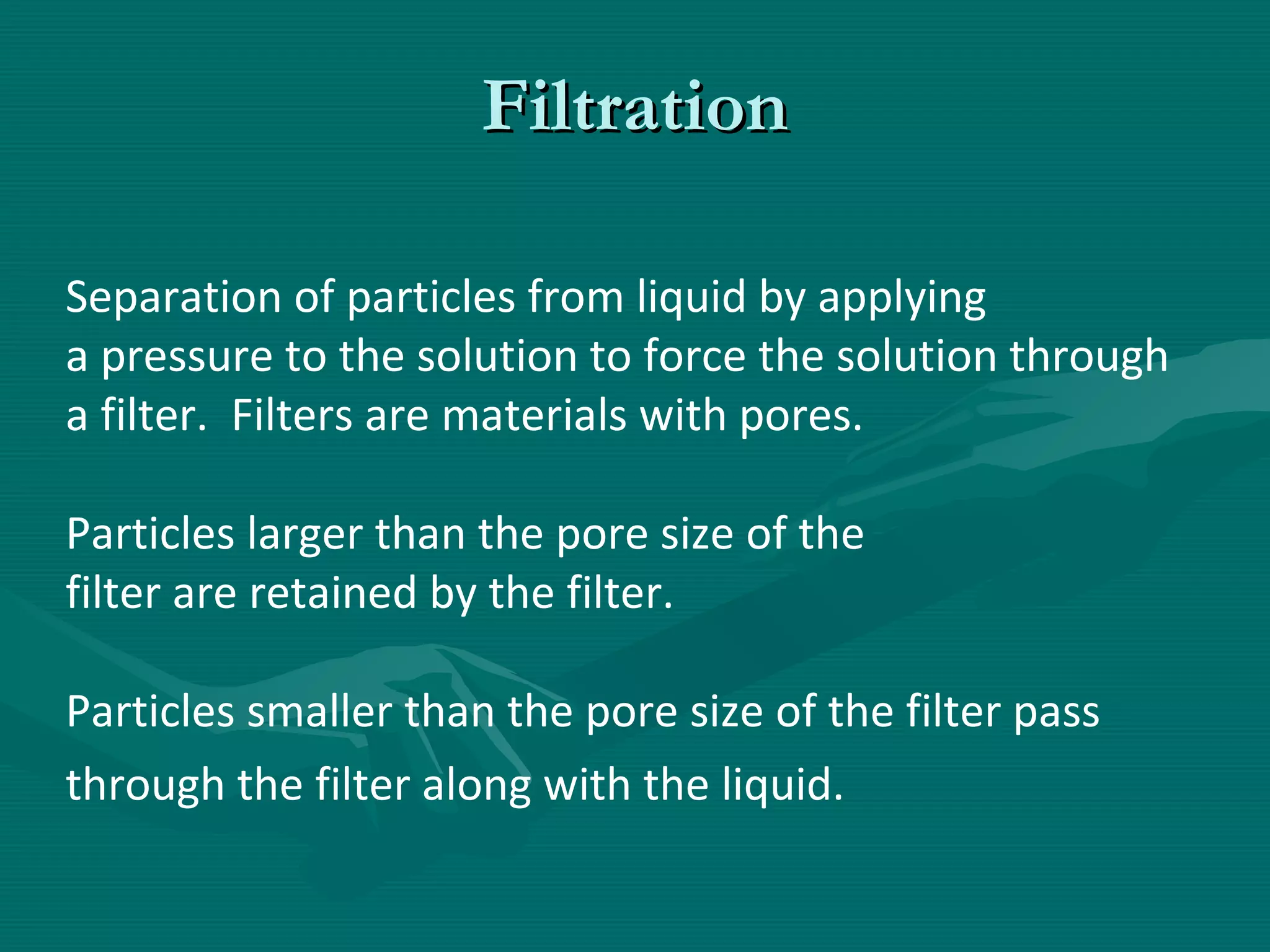 Filtration

Separation of particles from liquid by applying a pressure to the solution to force the solution through a filter.  Filters are materials with pores.

Particles larger than the pore size of the filter are retained by the filter.

Particles smaller than the pore size of the filter pass through the filter along with the liquid.